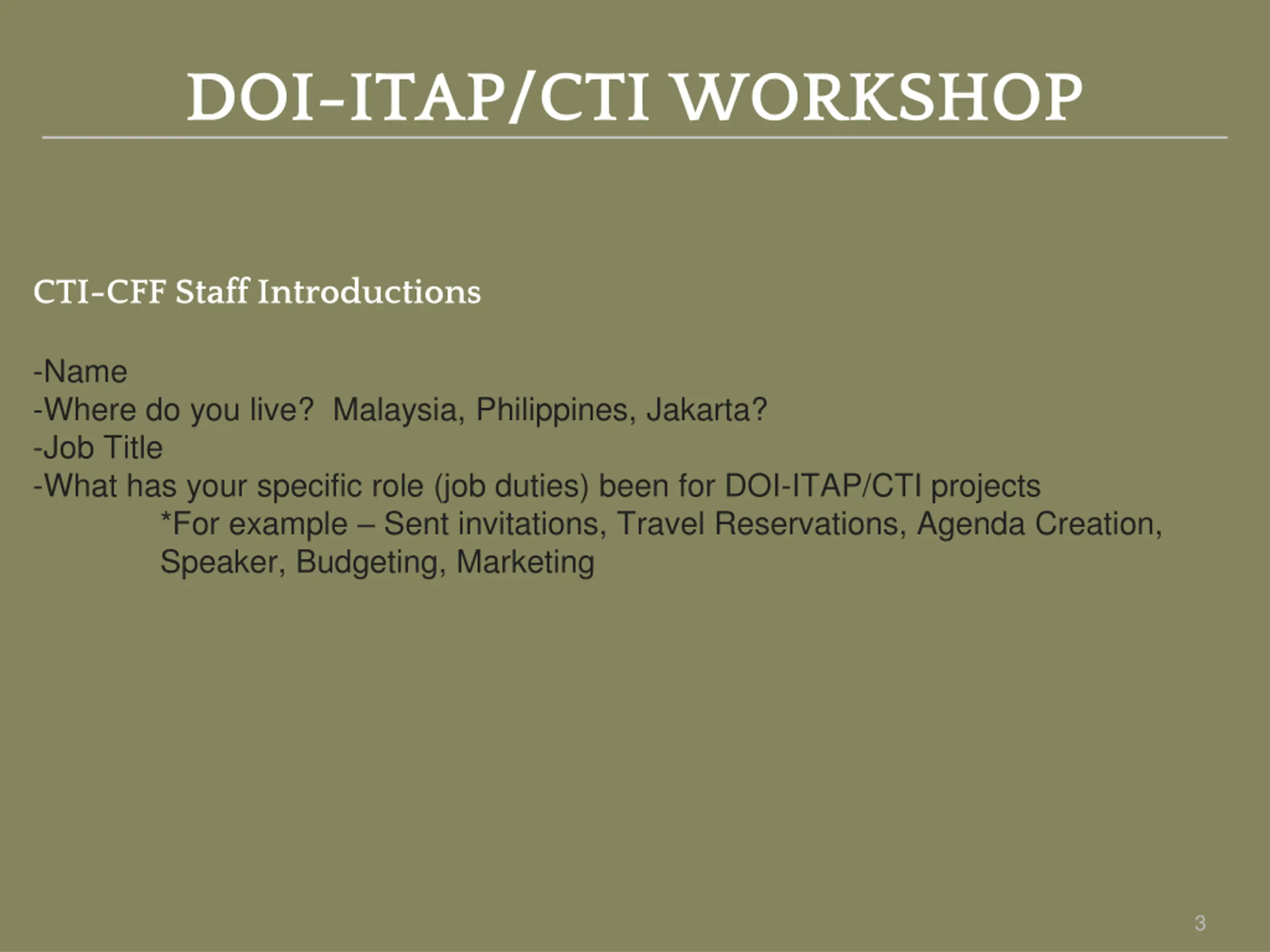 DOI-ITAP/CTI WORKSHOP

CTI-CFF Staff Introductions

-Name
-Where do you live? Malaysia, Philippines, Jakarta?
-Job Title
-What has your specific role (job duties) been for DOI-ITAP/CTI projects
*For example – Sent invitations, Travel Reservations, Agenda Creation, Speaker, Budgeting, Marketing

3